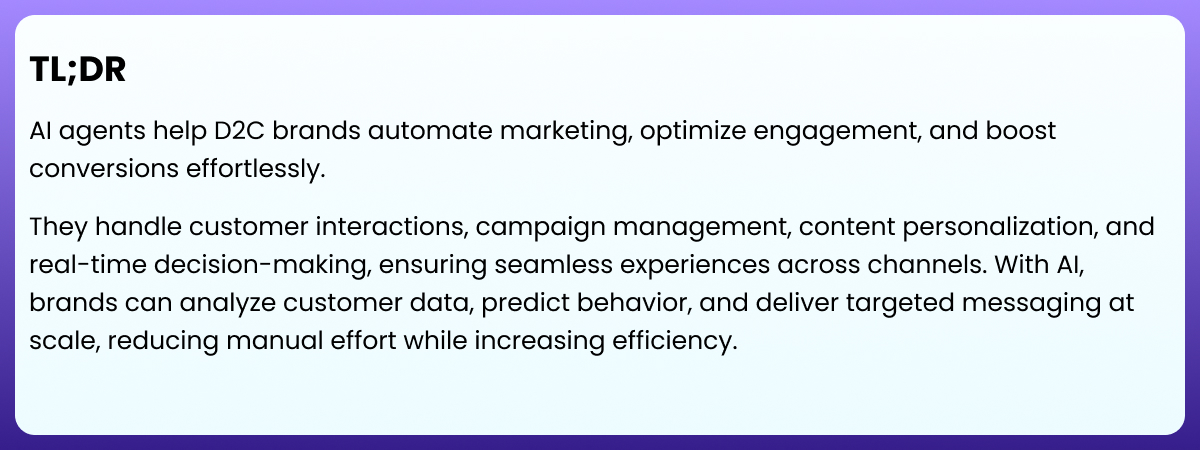 TL;DR

AI agents help D2C brands automate marketing, optimize engagement, and boost conversions effortlessly.

They handle customer interactions, campaign management, content personalization, and real-time decision-making, ensuring seamless experiences across channels. With AI, brands can analyze customer data, predict behavior, and deliver targeted messaging at scale, reducing manual effort while increasing efficiency.